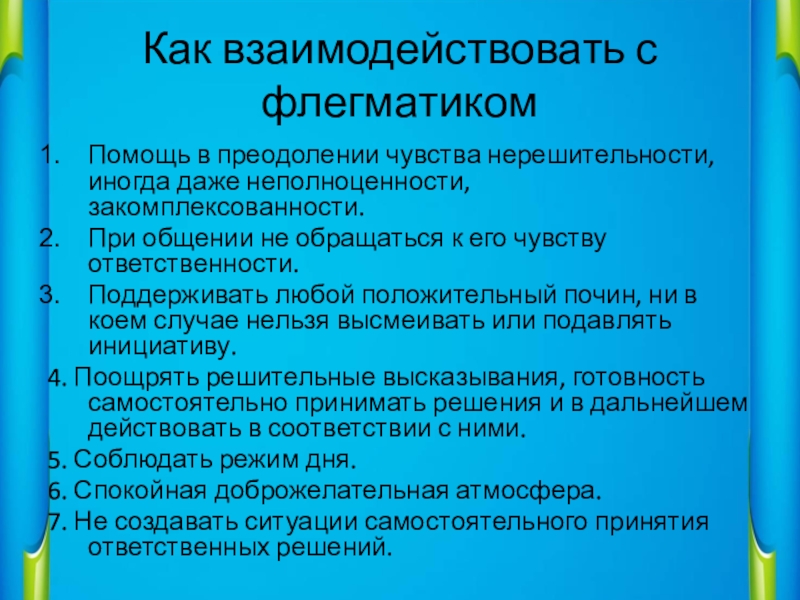 Как взаимодействовать с флегматиком

1. Помощь в преодолении чувства нерешительности, иногда даже неполноценности, закомплексованности.
2. При общении не обращаться к его чувству ответственности.
3. Поддерживать любой положительный почин, ни в коем случае нельзя высмеивать или подавлять инициативу.
4. Поощрять решительные высказывания, готовность самостоятельно принимать решения и в дальнейшем действовать в соответствии с ними.
5. Соблюдать режим дня.
6. Спокойная доброжелательная атмосфера.
7. Не создавать ситуации самостоятельного принятия ответственных решений.